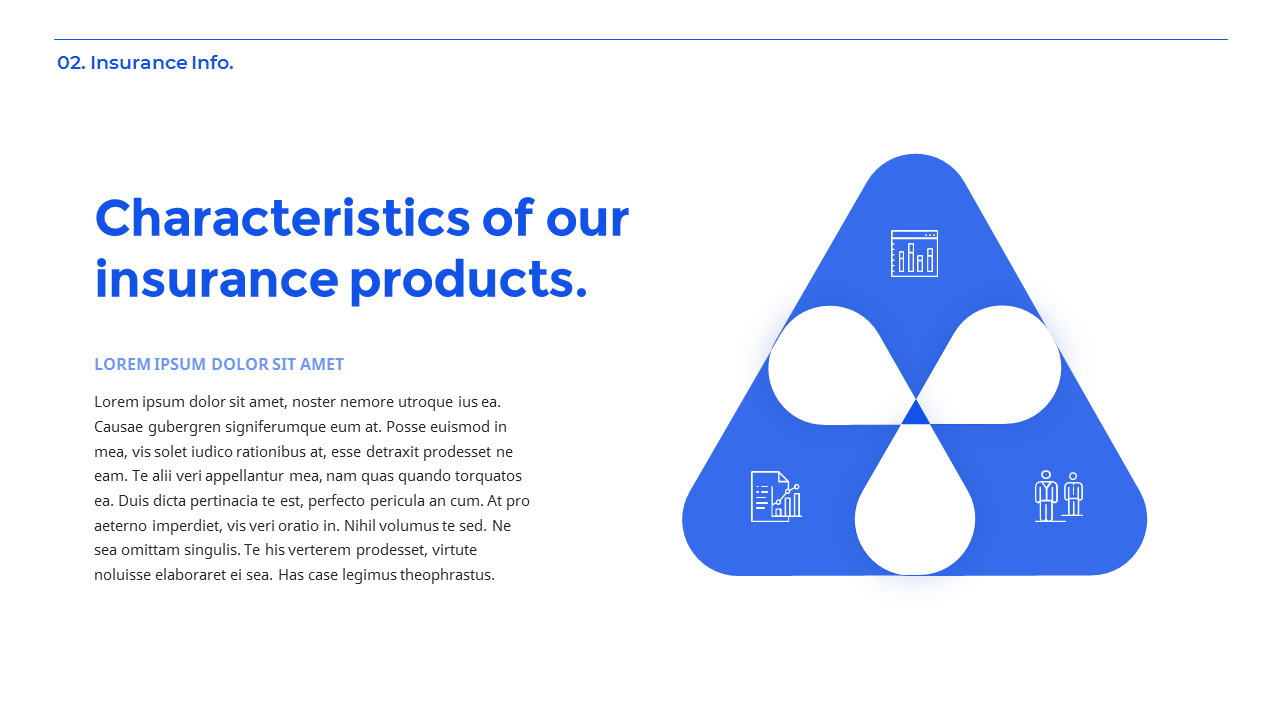 02. Insurance Info.

Characteristics of our insurance products.

LOREM IPSUM DOLOR SIT AMET

Lorem ipsum dolor sit amet, noster nemore utroque ius ea. Causae gubergren signiferumque eum at. Posse euismod in mea, vis solet iudico rationibus at, esse detraxit prodesset ne eam. Te alii veri appellantur mea, nam quas quando torquatos ea. Duis dicta pertinacia te est, perfecto pericula an cum. At pro aeterno imperdiet, vis veri oratio in. Nihil volumus te sed. Ne sea omittam singulis. Te his verterem prodesset, virtute noluisse elaboraret ei sea. Has case legimus theophrastus.